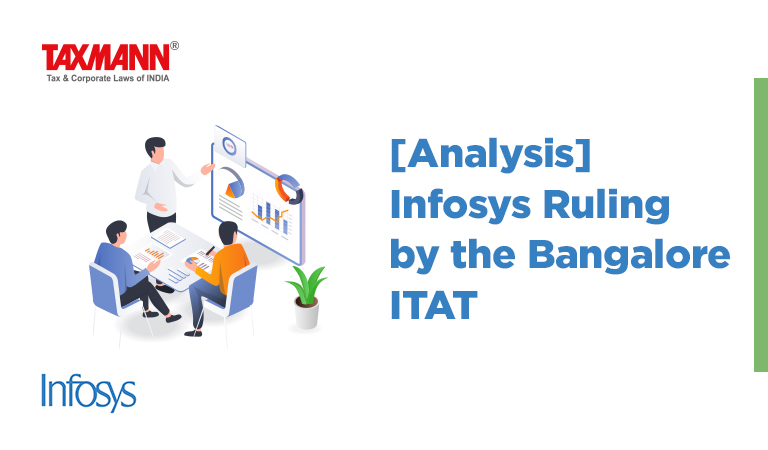 TAXMANN®
Tax & Corporate Laws of INDIA

[Analysis] Infosys Ruling by the Bangalore ITAT

Infosys